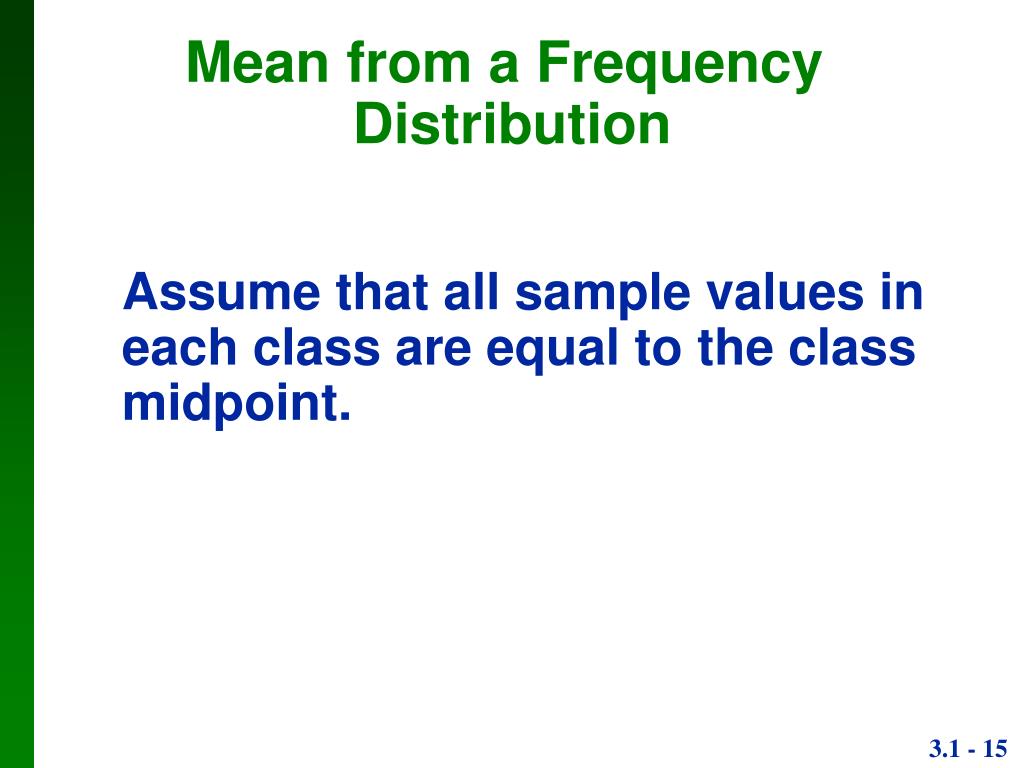 Mean from a Frequency Distribution

Assume that all sample values in each class are equal to the class midpoint.

3.1 - 15